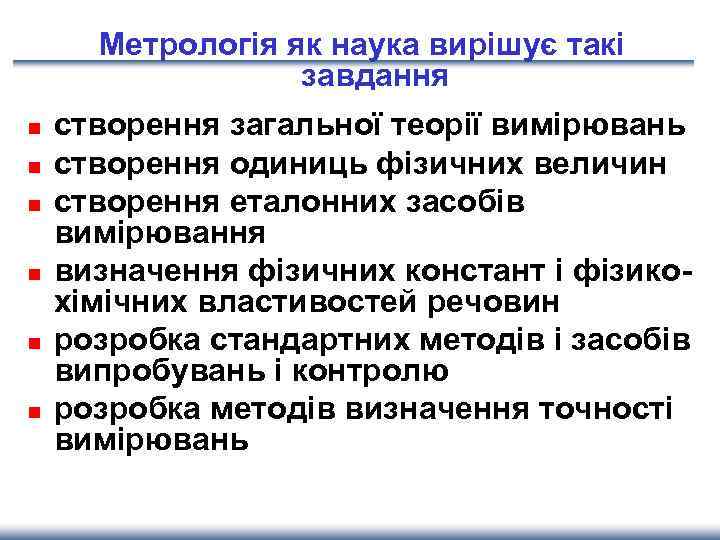 Метрологія як наука вирішує такі завдання

- створення загальної теорії вимірювань
- створення одиниць фізичних величин
- створення еталонних засобів вимірювання
- визначення фізичних констант і фізико-хімічних властивостей речовин
- розробка стандартних методів і засобів випробувань і контролю
- розробка методів визначення точності вимірювань